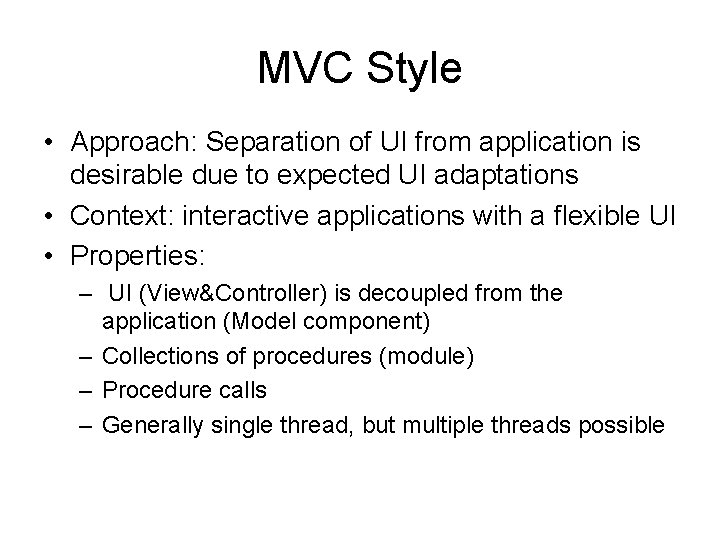 MVC Style

• Approach: Separation of UI from application is desirable due to expected UI adaptations
• Context: interactive applications with a flexible UI
• Properties:
– UI (View&Controller) is decoupled from the application (Model component)
– Collections of procedures (module)
– Procedure calls
– Generally single thread, but multiple threads possible